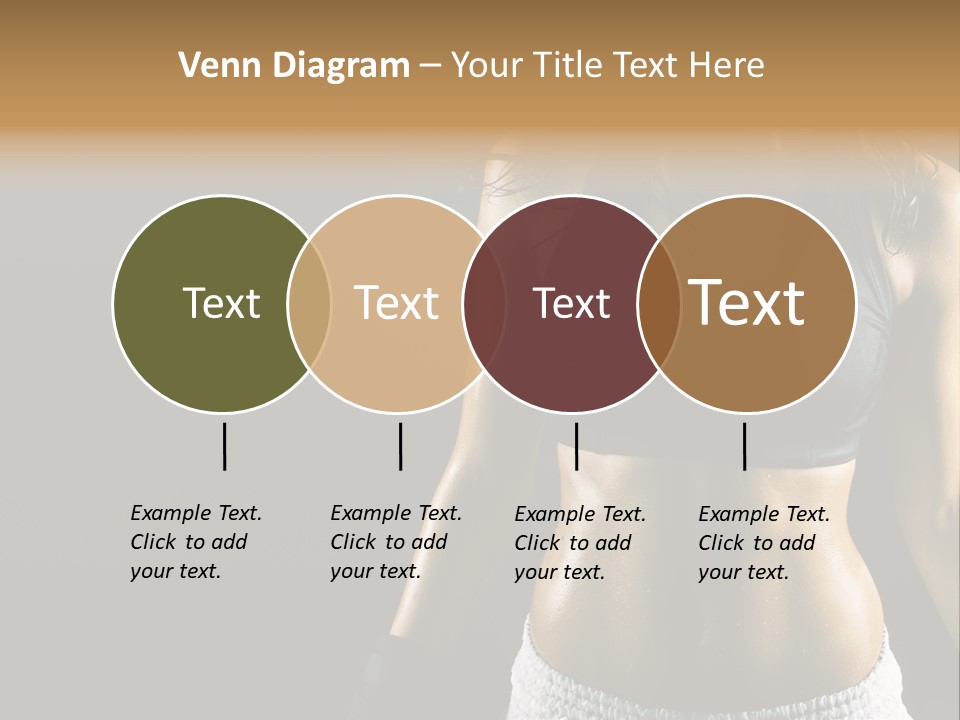 Venn Diagram – Your Title Text Here

Text

Text

Text

Text

Example Text. Click to add your text.

Example Text. Click to add your text.

Example Text. Click to add your text.

Example Text. Click to add your text.